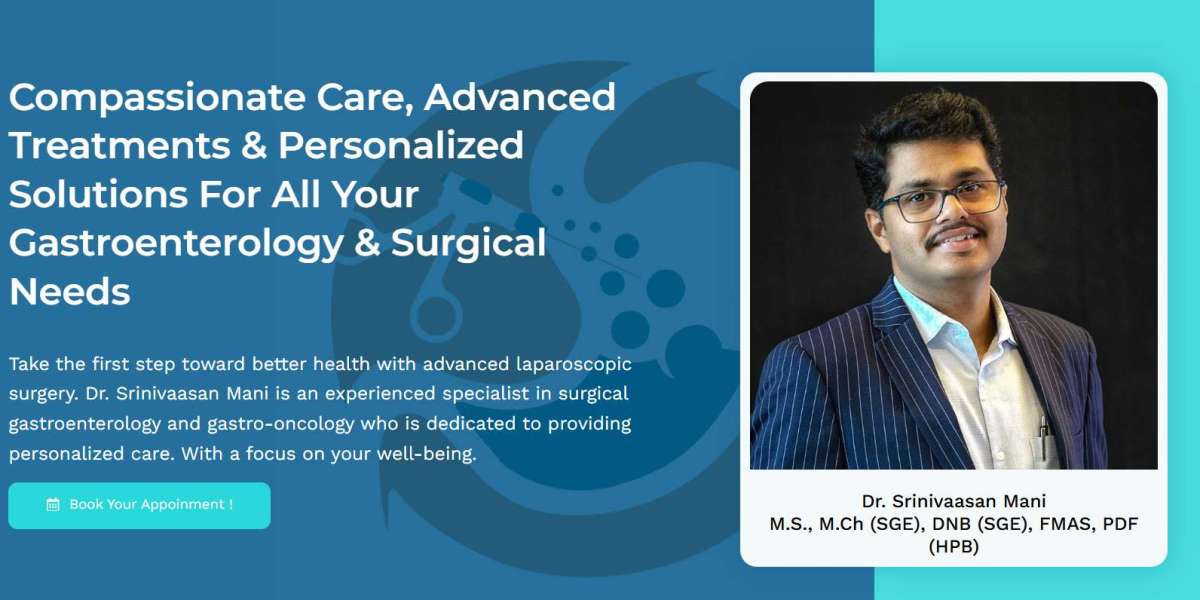 Compassionate Care, Advanced Treatments & Personalized Solutions For All Your Gastroenterology & Surgical Needs

Take the first step toward better health with advanced laparoscopic surgery. Dr. Srinivaasan Mani is an experienced specialist in surgical gastroenterology and gastro-oncology who is dedicated to providing personalized care. With a focus on your well-being.

Book Your Appoinment !

Dr. Srinivaasan Mani
M.S., M.Ch (SGE), DNB (SGE), FMAS, PDF (HPB)